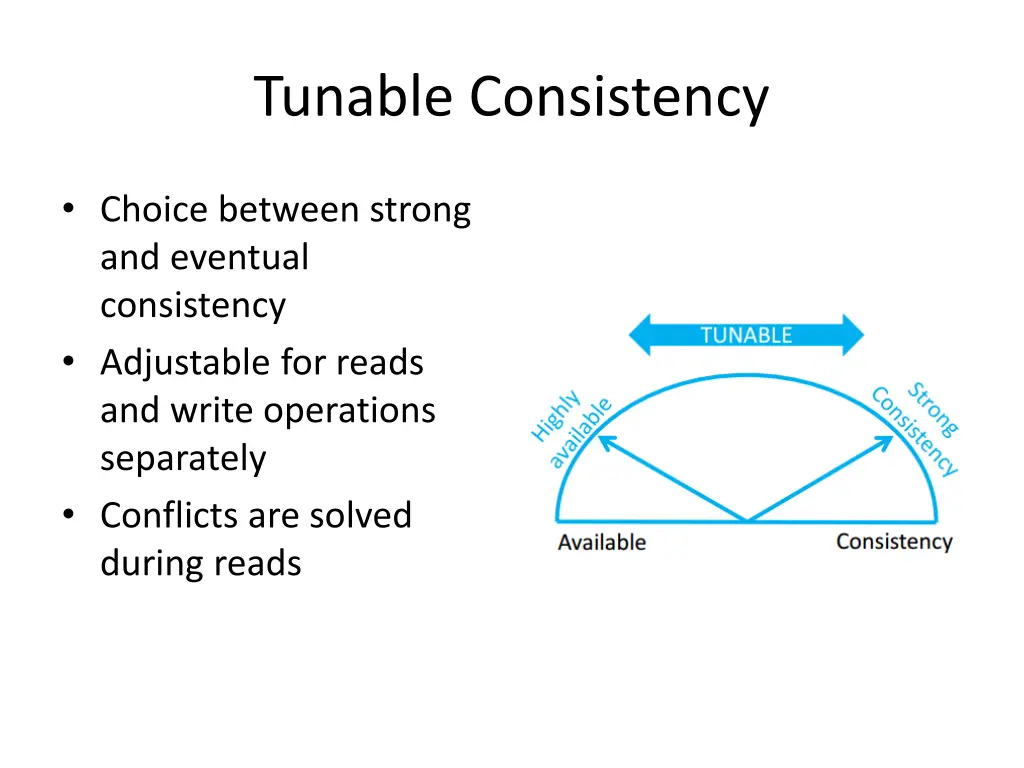 Tunable Consistency

• Choice between strong and eventual consistency
• Adjustable for reads and write operations separately
• Conflicts are solved during reads

TUNABLE

Highly available

Strong Consistency

Available

Consistency